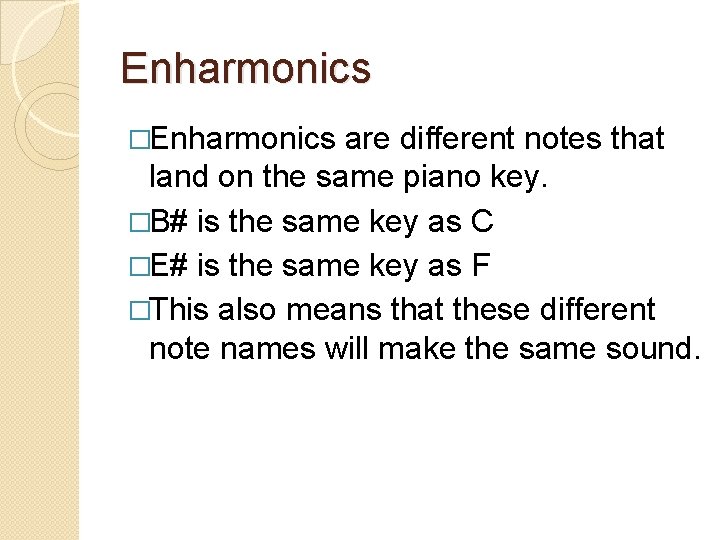 Enharmonics

□Enharmonics are different notes that land on the same piano key.

□B# is the same key as C

□E# is the same key as F

□This also means that these different note names will make the same sound.